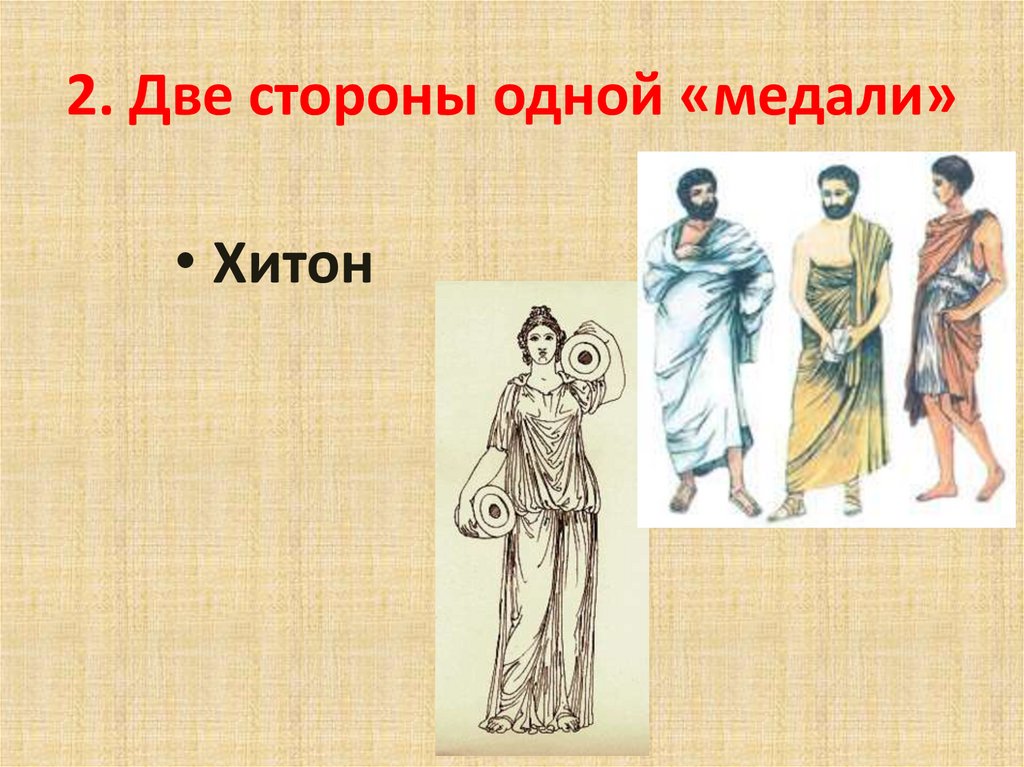 2. Две стороны одной «медали»

• Хитон